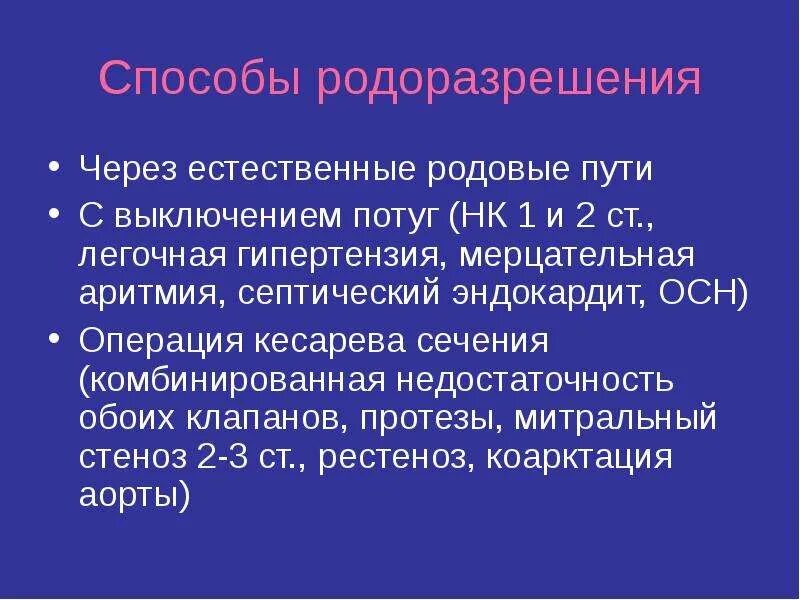 Способы родоразрешения

• Через естественные родовые пути
• С выключением потуг (НК 1 и 2 ст., легочная гипертензия, мерцательная аритмия, септический эндокардит, ОСН)
• Операция кесарева сечения (комбинированная недостаточность обоих клапанов, протезы, митральный стеноз 2-3 ст., рестеноз, коарктация аорты)